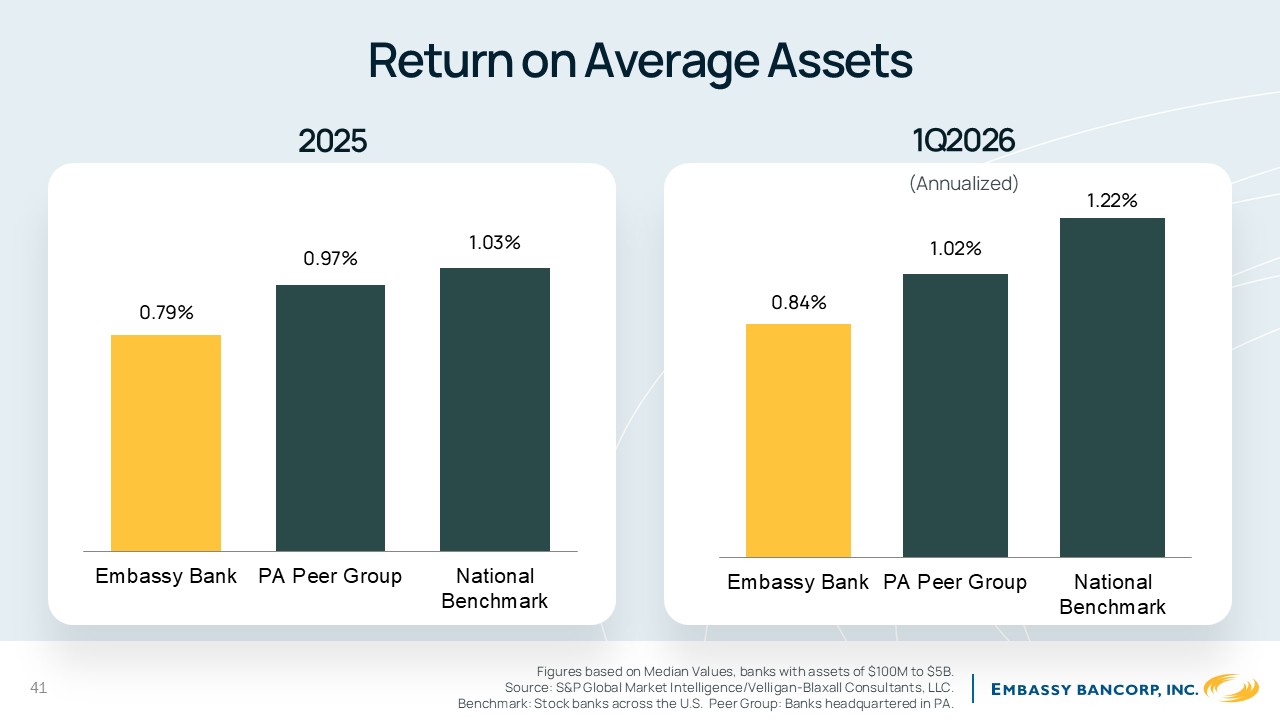 Return on Average Assets

2025

0.79%

0.97%

1.03%

Embassy Bank

PA Peer Group

National Benchmark

1Q2026

(Annualized)

0.84%

1.02%

1.22%

Embassy Bank

PA Peer Group

National Benchmark

41

Figures based on Median Values, banks with assets of $100M to $5B.
Source: S&P Global Market Intelligence/Velligan-Blaxall Consultants, LLC.
Benchmark: Stock banks across the U.S. Peer Group: Banks headquartered in PA.

EMBASSY BANCORP, INC.